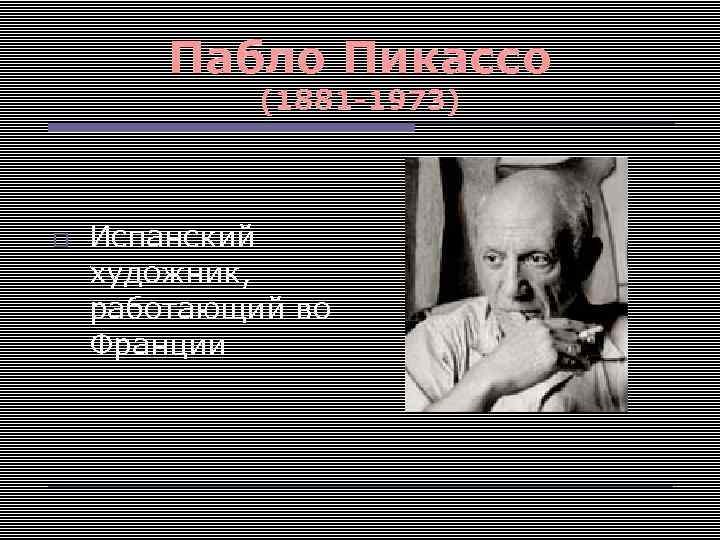 Пабло Пикассо
(1881-1973)

Испанский художник, работающий во Франции